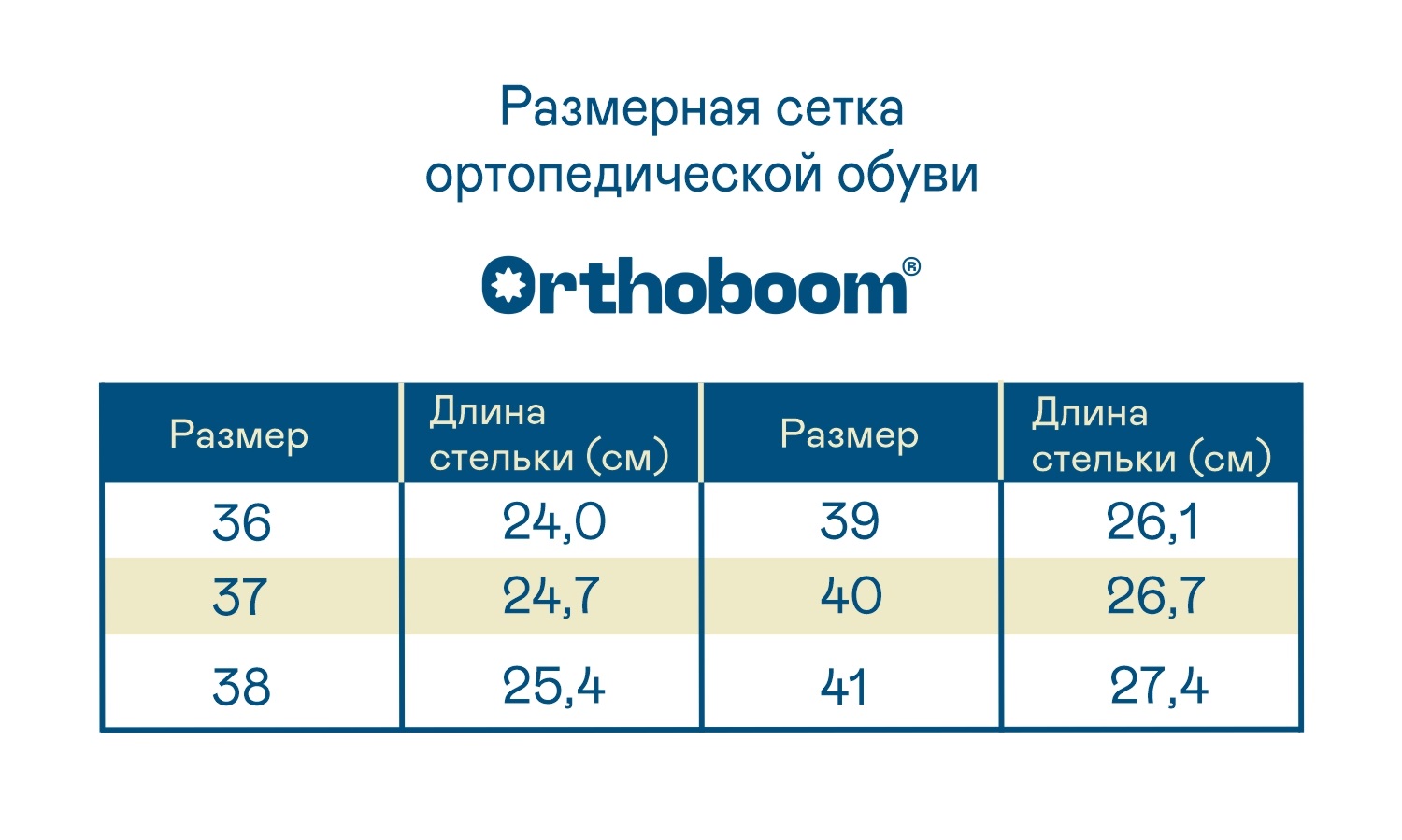 Размерная сетка ортопедической обуви

Orthoboom®

| Размер | Длина стельки (см) | Размер | Длина стельки (см) |
|---|---|---|---|
| 36 | 24,0 | 39 | 26,1 |
| 37 | 24,7 | 40 | 26,7 |
| 38 | 25,4 | 41 | 27,4 |